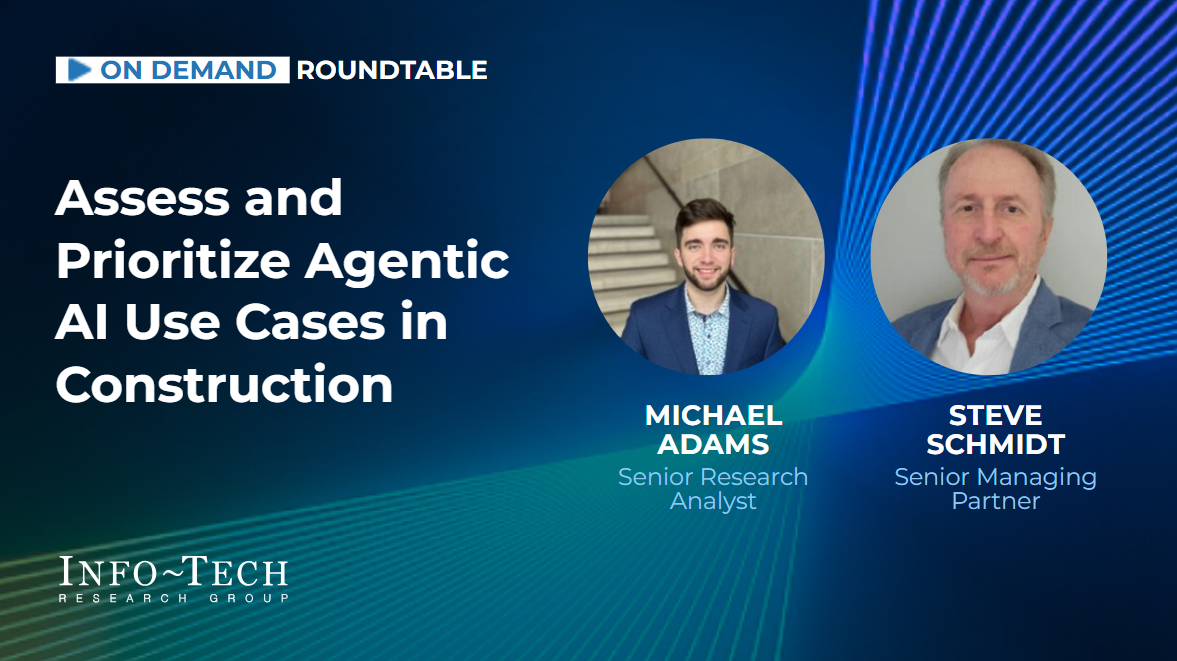 ON DEMAND ROUNDTABLE

Assess and Prioritize Agentic AI Use Cases in Construction

MICHAEL ADAMS
Senior Research Analyst

STEVE SCHMIDT
Senior Managing Partner

INFO~TECH
RESEARCH GROUP